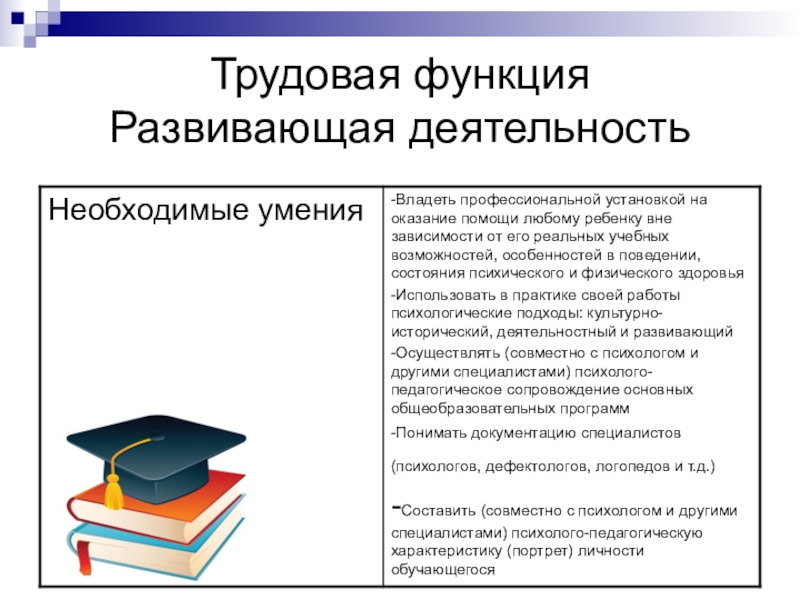 Трудовая функция
Развивающая деятельность

| Необходимые умения | -Владеть профессиональной установкой на оказание помощи любому ребенку вне зависимости от его реальных учебных возможностей, особенностей в поведении, состояния психического и физического здоровья<br>-Использовать в практике своей работы психологические подходы: культурно-исторический, деятельностный и развивающий<br>-Осуществлять (совместно с психологом и другими специалистами) психолого-педагогическое сопровождение основных общеобразовательных программ<br>-Понимать документацию специалистов<br>(психологов, дефектологов, логопедов и т.д.)<br>-Составить (совместно с психологом и другими специалистами) психолого-педагогическую характеристику (портрет) личности обучающегося |
|---|---|